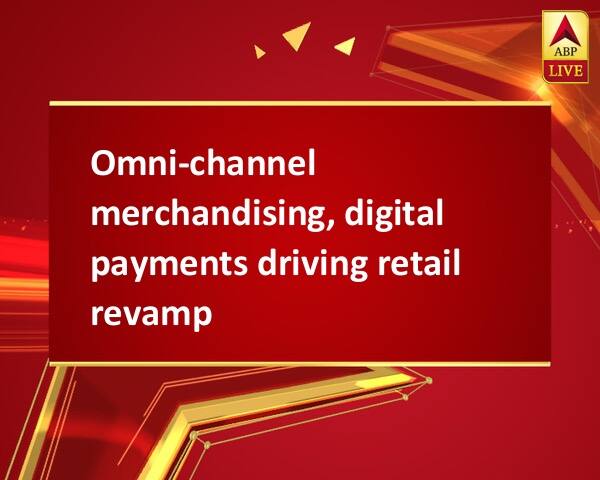 ABP
LIVE

Omni-channel merchandising, digital payments driving retail revamp